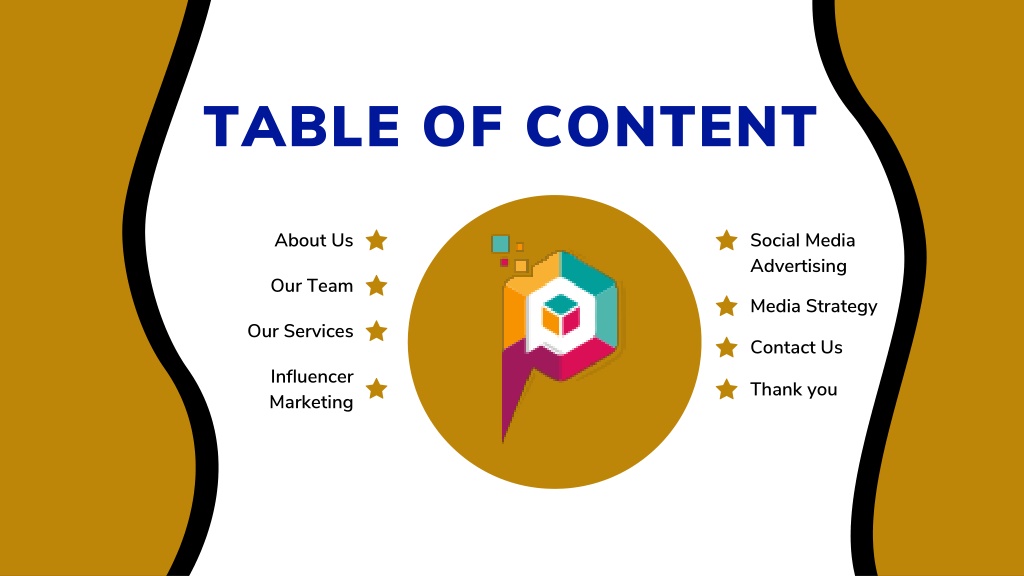 TABLE OF CONTENT

About Us

Our Team

Our Services

Influencer Marketing

Social Media Advertising

Media Strategy

Contact Us

Thank you